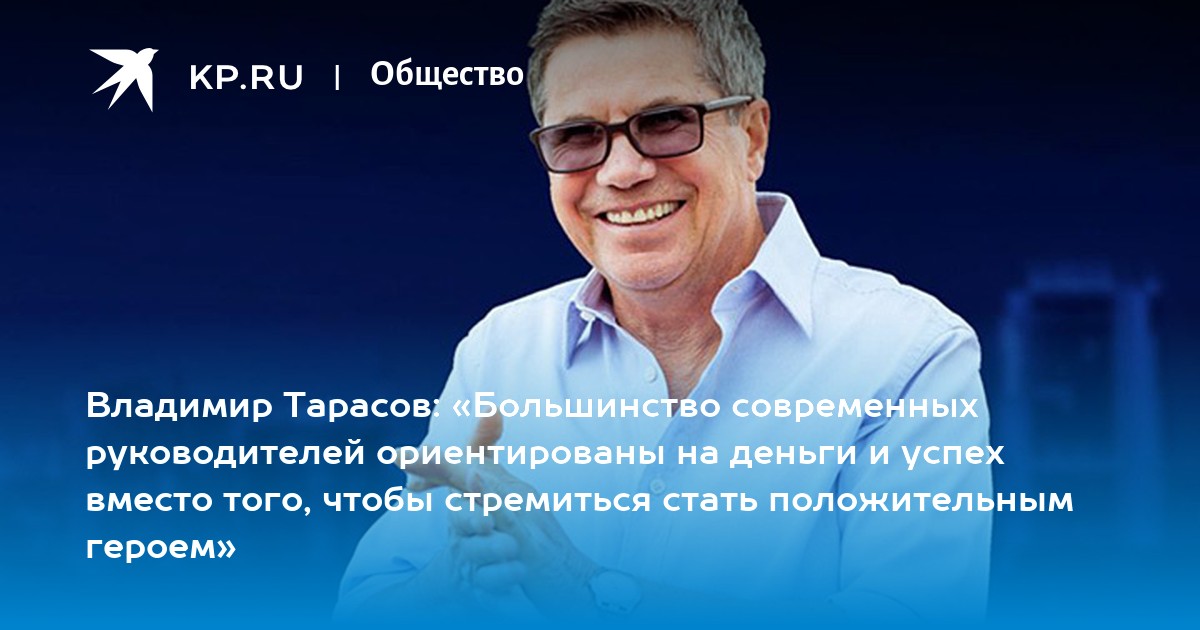 KP.RU | Общество

Владимир Тарасов: «Большинство современных руководителей ориентированы на деньги и успех вместо того, чтобы стремиться стать положительным героем»